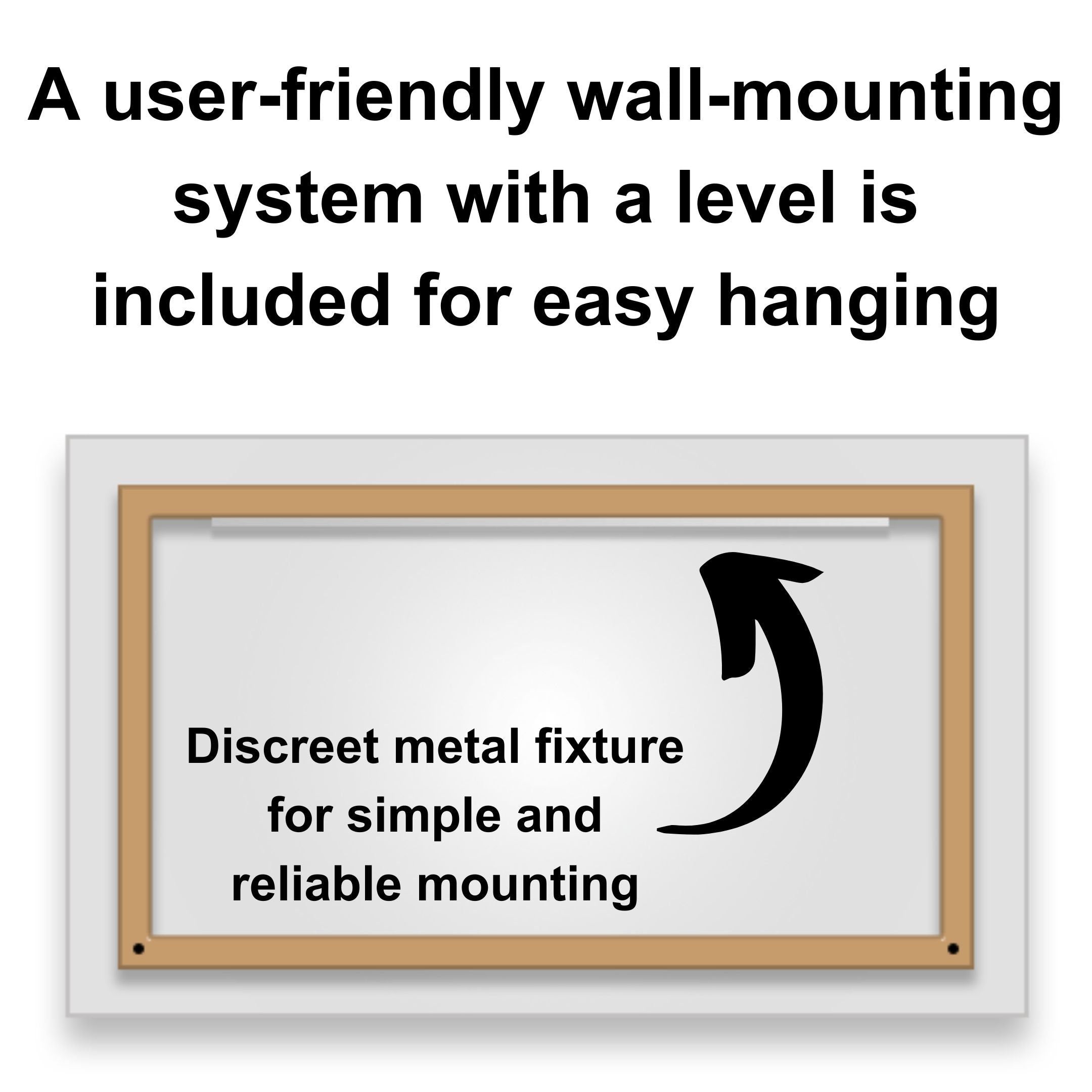 A user-friendly wall-mounting system with a level is included for easy hanging

Discreet metal fixture for simple and reliable mounting